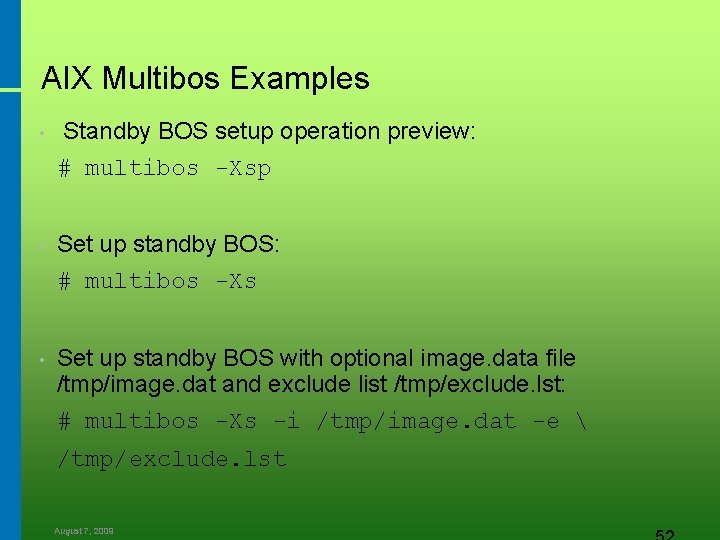 AIX Multibos Examples

• Standby BOS setup operation preview:

# multibos -Xsp

• Set up standby BOS:

# multibos -Xs

• Set up standby BOS with optional image.data file /tmp/image.dat and exclude list /tmp/exclude.lst:

# multibos -Xs -i /tmp/image.dat -e \

/tmp/exclude.lst

August 7, 2009

52